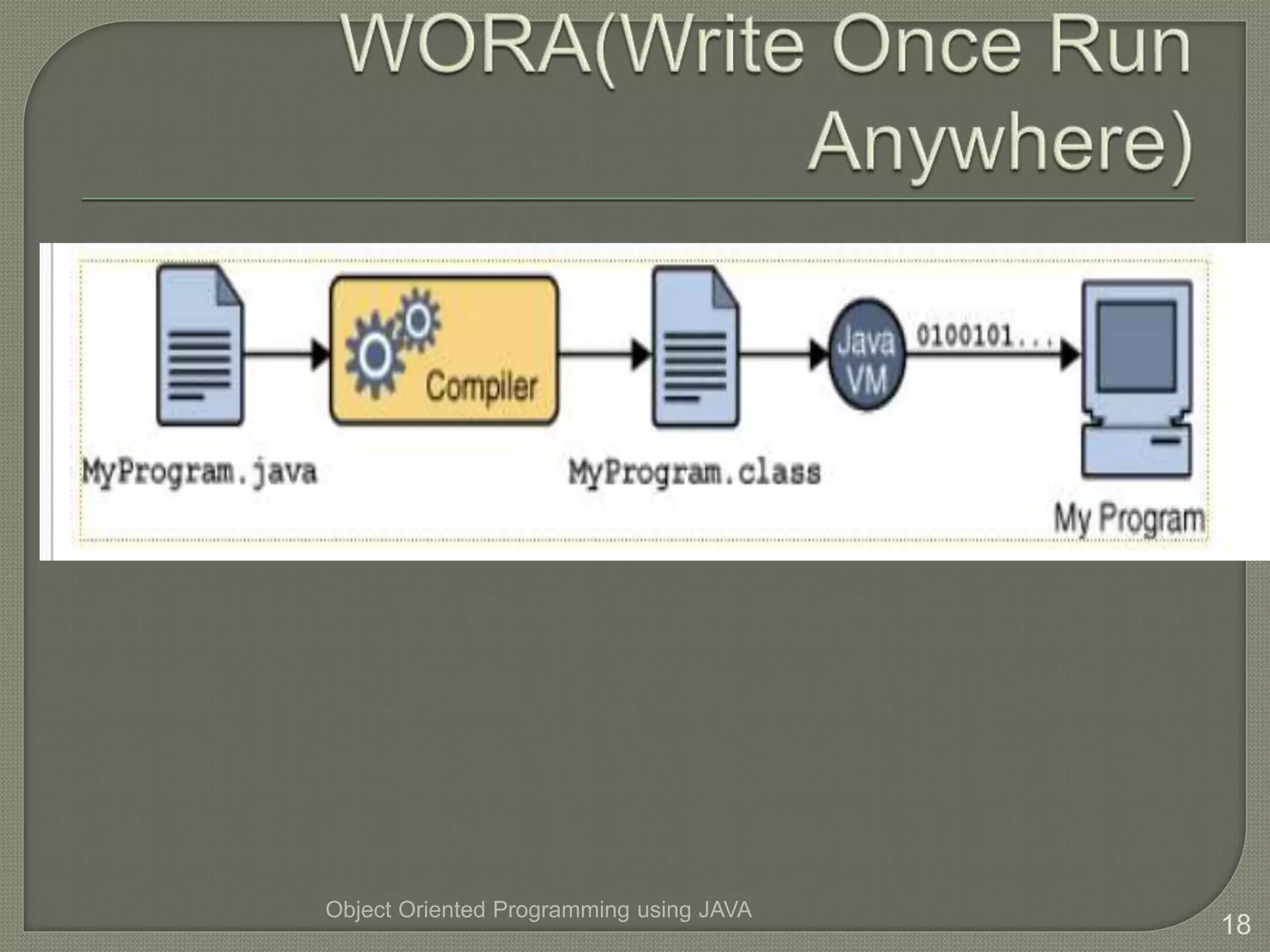 WORA(Write Once Run Anywhere)

Compiler

Java VM

0100101...

MyProgram.java

MyProgram.class

My Program

Object Oriented Programming using JAVA

18